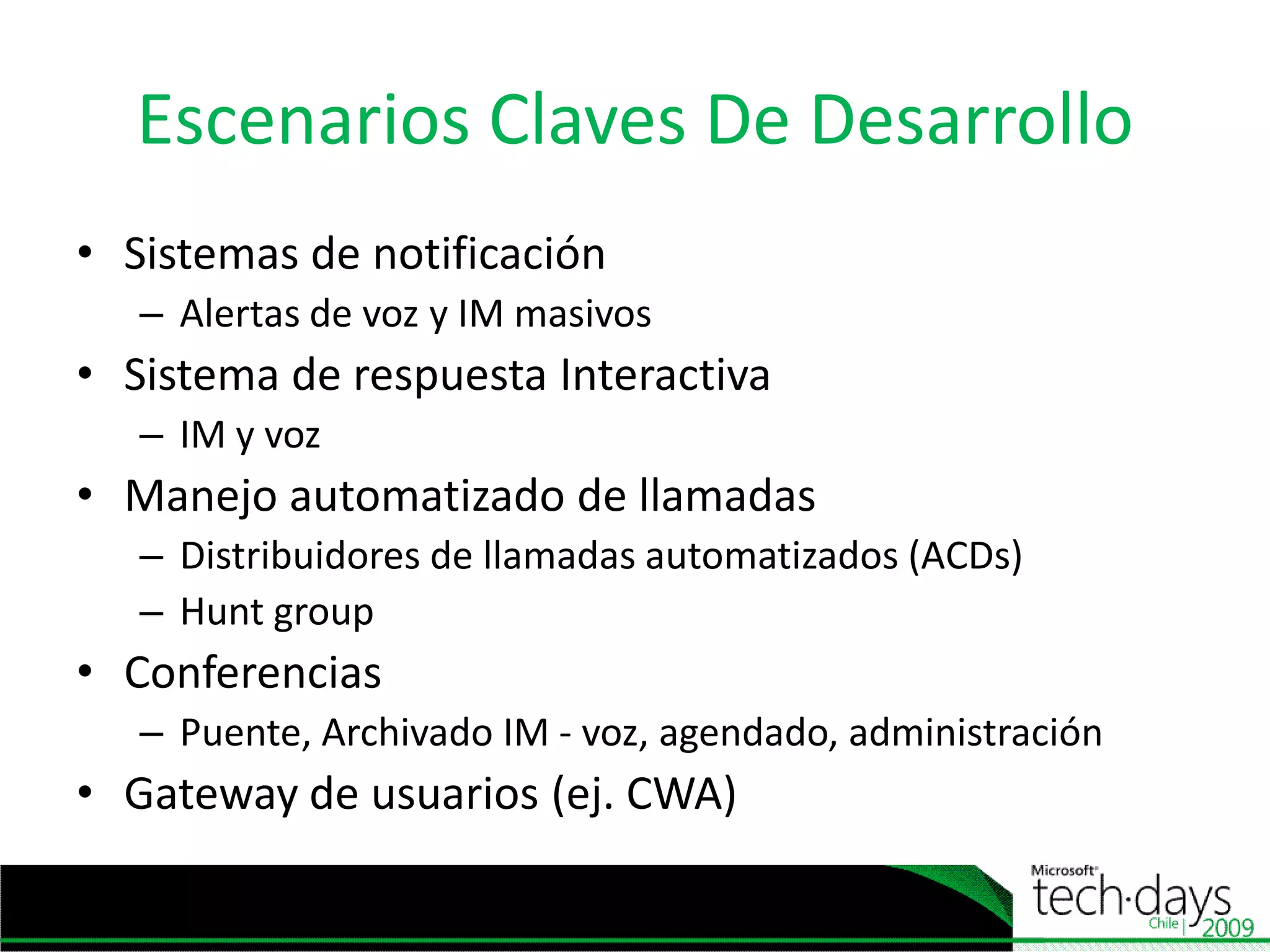 Escenarios Claves De Desarrollo

• Sistemas de notificación
  – Alertas de voz y IM masivos
• Sistema de respuesta Interactiva
  – IM y voz
• Manejo automatizado de llamadas
  – Distribuidores de llamadas automatizados (ACDs)
  – Hunt group
• Conferencias
  – Puente, Archivado IM - voz, agendado, administración
• Gateway de usuarios (ej. CWA)

Microsoft tech·days Chile | 2009